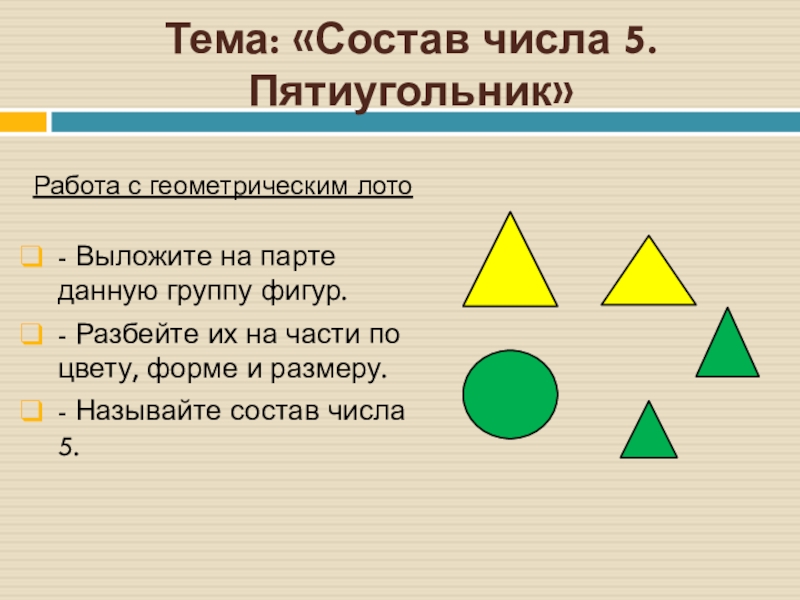 Тема: «Состав числа 5. Пятиугольник»

Работа с геометрическим лото

- Выложите на парте данную группу фигур.
- Разбейте их на части по цвету, форме и размеру.
- Называйте состав числа 5.